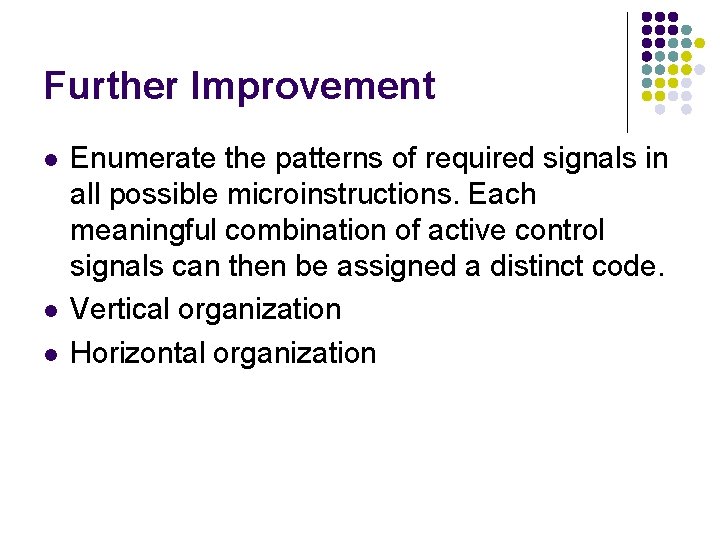 Further Improvement

- Enumerate the patterns of required signals in all possible microinstructions. Each meaningful combination of active control signals can then be assigned a distinct code.
- Vertical organization
- Horizontal organization